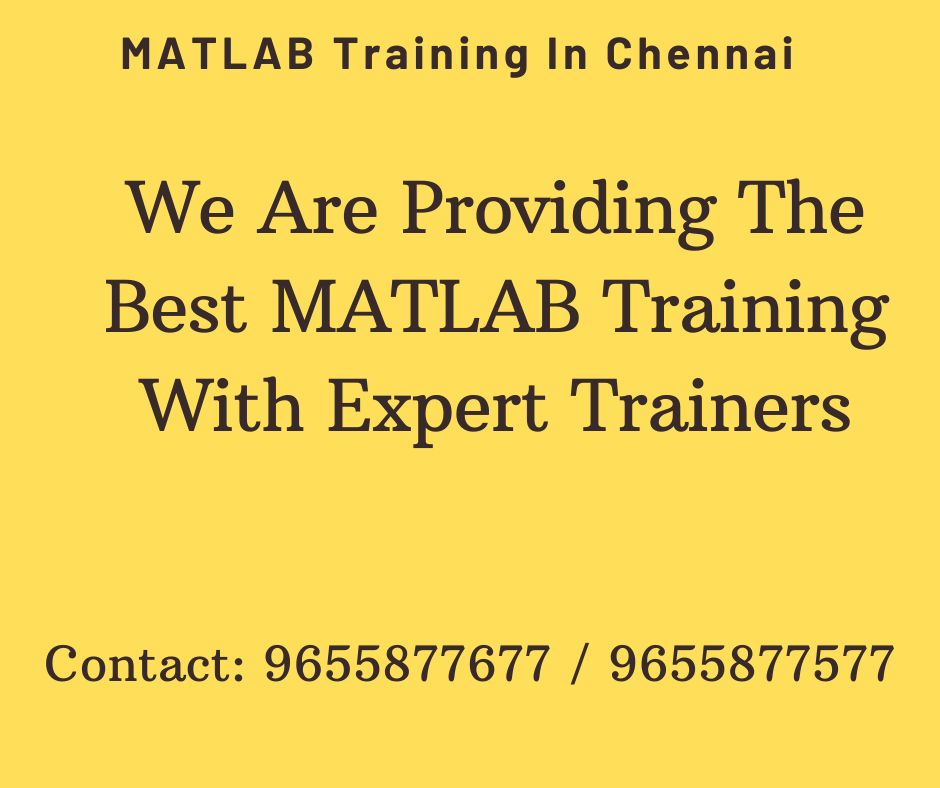 MATLAB Training In Chennai

We Are Providing The Best MATLAB Training With Expert Trainers

Contact: 9655877677 / 9655877577